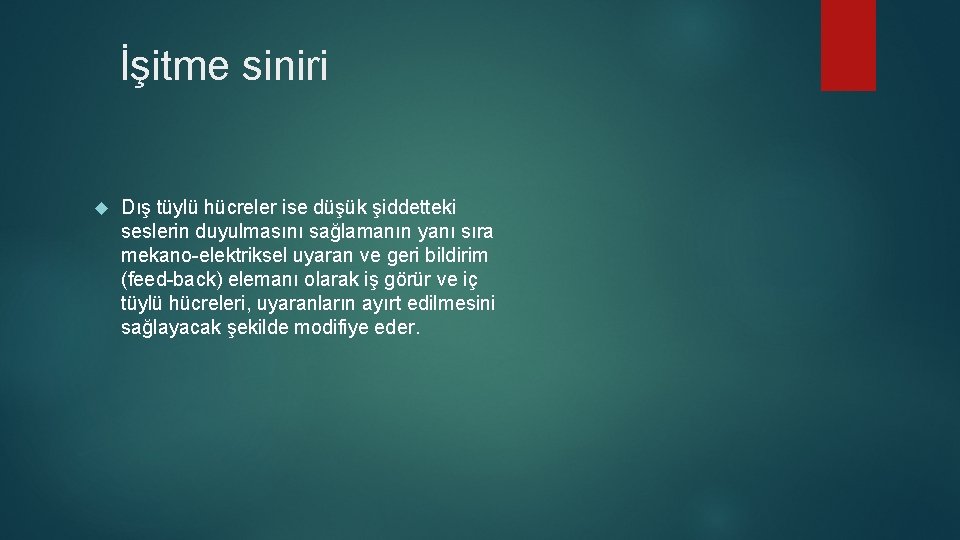 İşitme siniri

Dış tüylü hücreler ise düşük şiddetteki seslerin duyulmasını sağlamanın yanı sıra mekano-elektriksel uyaran ve geri bildirim (feed-back) elemanı olarak iş görür ve iç tüylü hücreleri, uyaranların ayırt edilmesini sağlayacak şekilde modifiye eder.